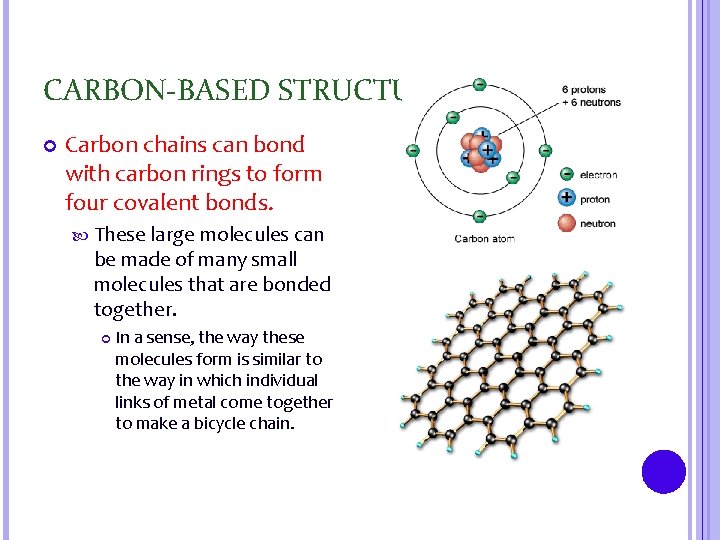 CARBON-BASED STRUCTU

Carbon chains can bond with carbon rings to form four covalent bonds.

These large molecules can be made of many small molecules that are bonded together.

In a sense, the way these molecules form is similar to the way in which individual links of metal come together to make a bicycle chain.

6 protons + 6 neutrons

electron

proton

neutron

Carbon atom